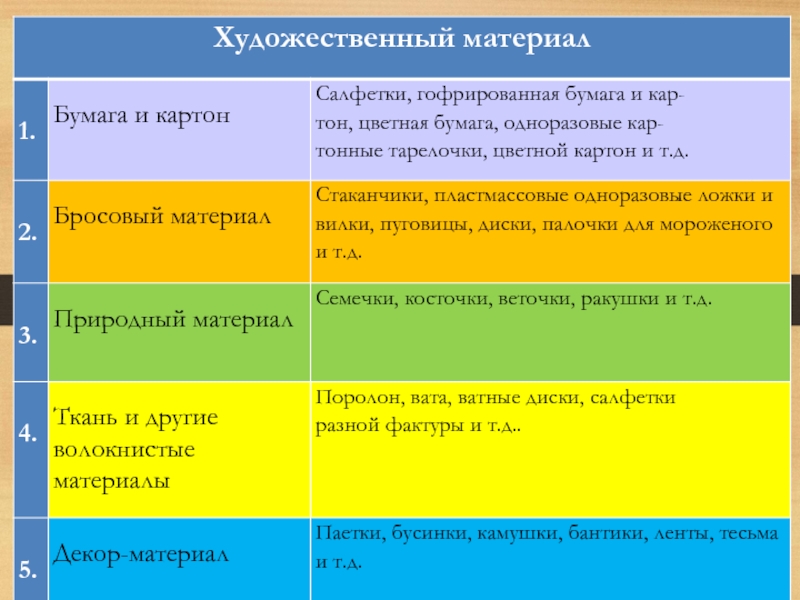 | Художественный материал | | |
|---|---|---|
| 1. | Бумага и картон | Салфетки, гофрированная бумага и картон, цветная бумага, одноразовые картонные тарелочки, цветной картон и т.д. |
| 2. | Бросовый материал | Стаканчики, пластмассовые одноразовые ложки и вилки, пуговицы, диски, палочки для мороженого и т.д. |
| 3. | Природный материал | Семечки, косточки, веточки, ракушки и т.д. |
| 4. | Ткань и другие волокнистые материалы | Поролон, вата, ватные диски, салфетки разной фактуры и т.д.. |
| 5. | Декор-материал | Паетки, бусинки, камушки, бантики, ленты, тесьма и т.д. |